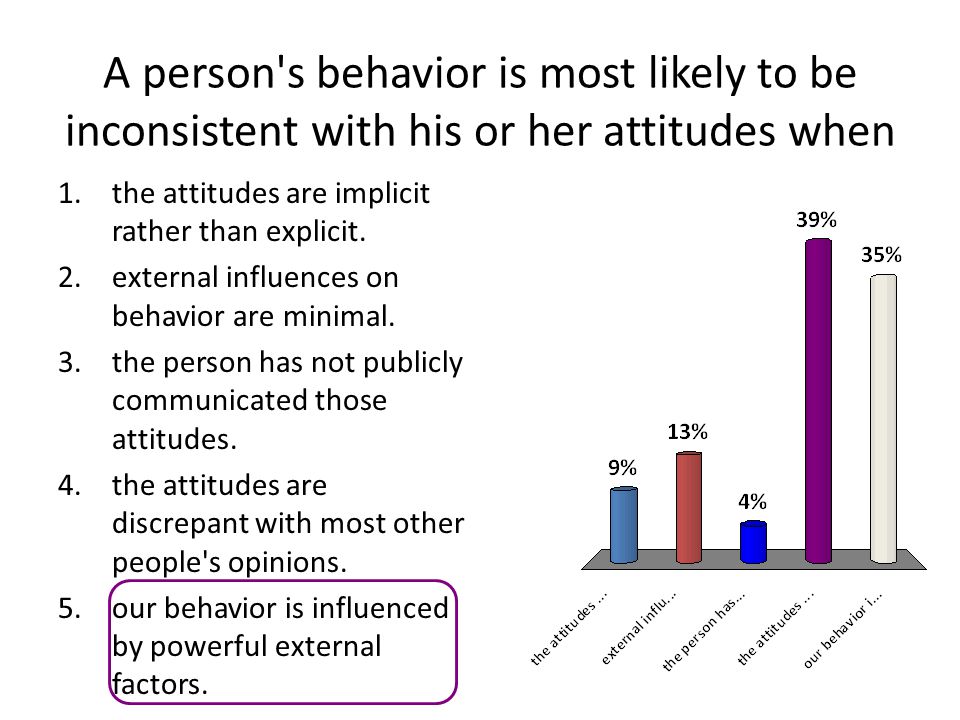 A person's behavior is most likely to be inconsistent with his or her attitudes when

1. the attitudes are implicit rather than explicit.
2. external influences on behavior are minimal.
3. the person has not publicly communicated those attitudes.
4. the attitudes are discrepant with most other people's opinions.
5. our behavior is influenced by powerful external factors.

9%
13%
4%
39%
35%

the attitudes ...
external influ...
the person has...
the attitudes ...
our behavior i...